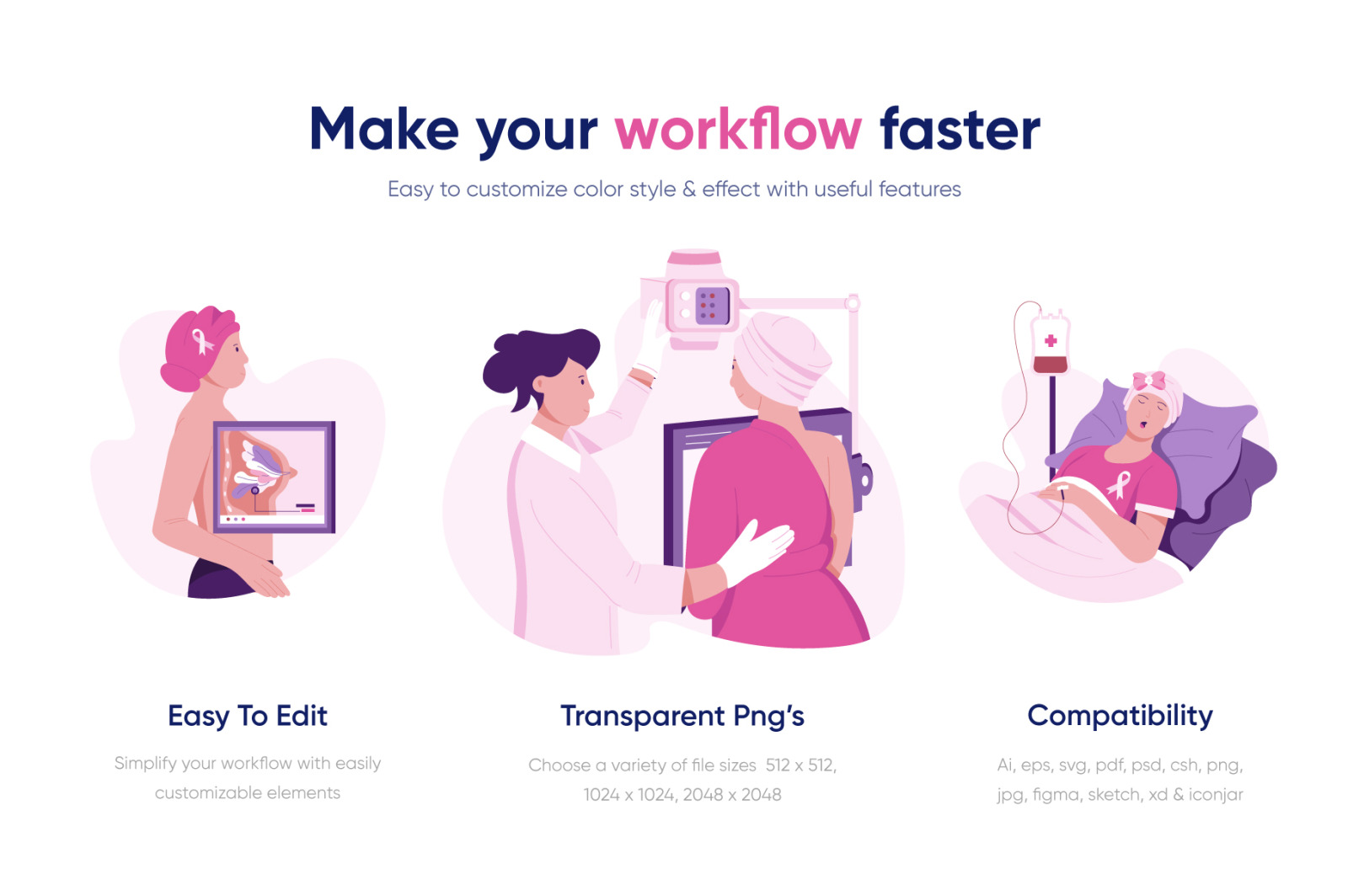 Make your workflow faster

Easy to customize color style & effect with useful features

Easy To Edit

Simplify your workflow with easily customizable elements

Transparent Png's

Choose a variety of file sizes 512 x 512, 1024 x 1024, 2048 x 2048

Compatibility

Ai, eps, svg, pdf, psd, csh, png, jpg, figma, sketch, xd & iconjar